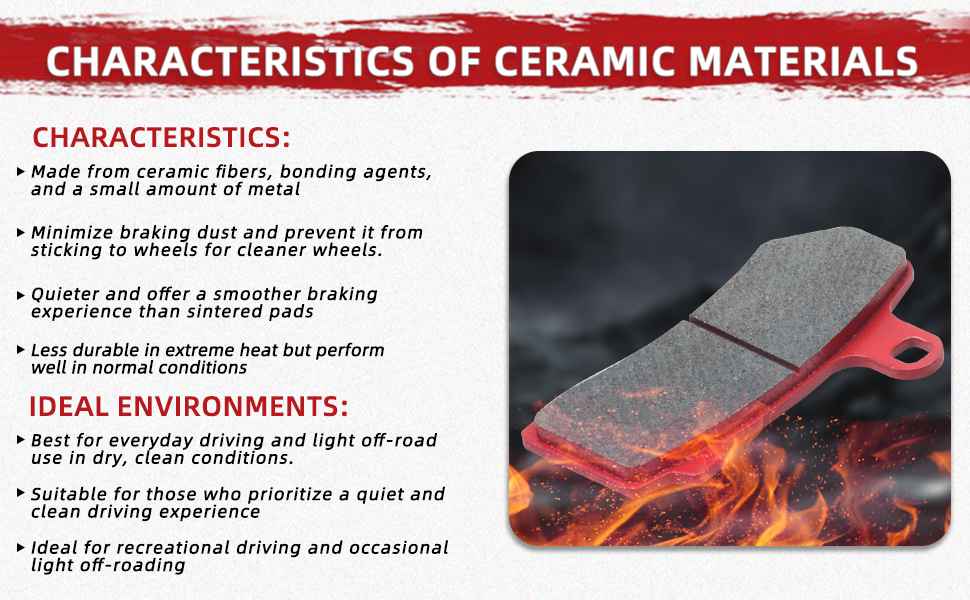 CHARACTERISTICS OF CERAMIC MATERIALS

CHARACTERISTICS:

▸ Made from ceramic fibers, bonding agents, and a small amount of metal

▸ Minimize braking dust and prevent it from sticking to wheels for cleaner wheels.

▸ Quieter and offer a smoother braking experience than sintered pads

▸ Less durable in extreme heat but perform well in normal conditions

IDEAL ENVIRONMENTS:

▸ Best for everyday driving and light off-road use in dry, clean conditions.

▸ Suitable for those who prioritize a quiet and clean driving experience

▸ Ideal for recreational driving and occasional light off-roading